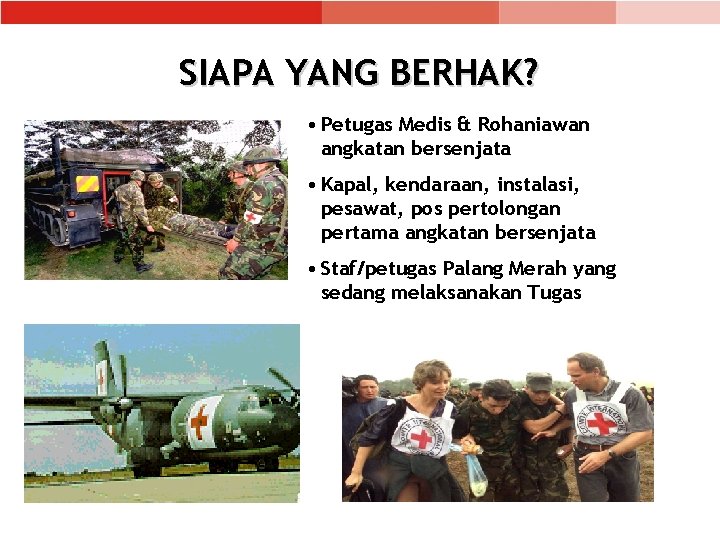 SIAPA YANG BERHAK?

• Petugas Medis & Rohaniawan angkatan bersenjata

• Kapal, kendaraan, instalasi, pesawat, pos pertolongan pertama angkatan bersenjata

• Staf/petugas Palang Merah yang sedang melaksanakan Tugas